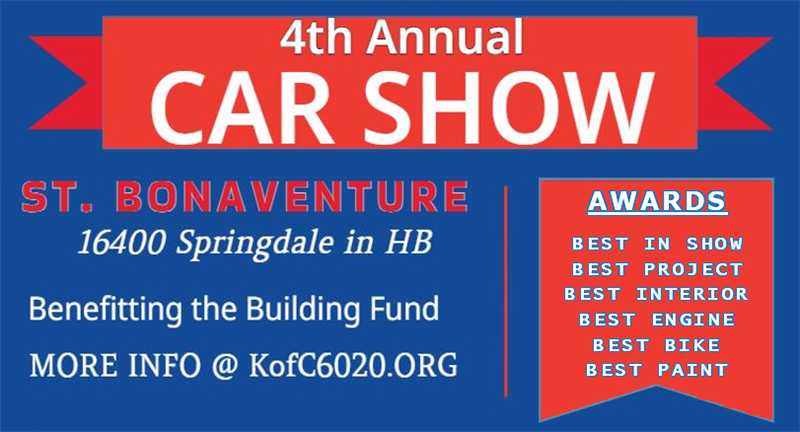 4th Annual
CAR SHOW

ST. BONAVENTURE
16400 Springdale in HB

Benefitting the Building Fund

MORE INFO @ KofC6020.ORG

AWARDS
BEST IN SHOW
BEST PROJECT
BEST INTERIOR
BEST ENGINE
BEST BIKE
BEST PAINT